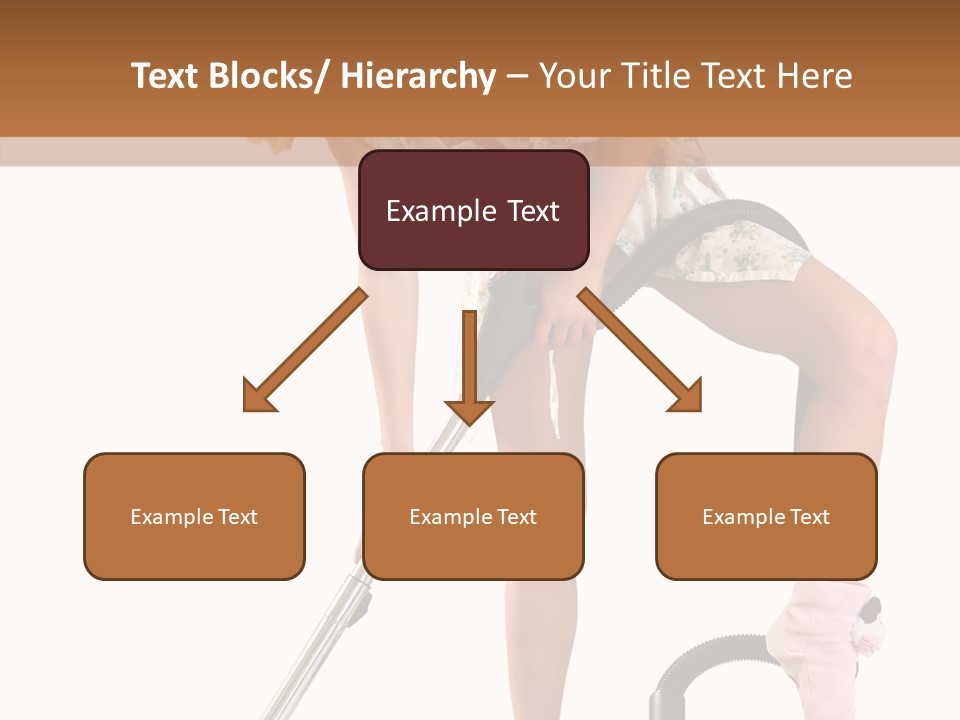 Text Blocks/ Hierarchy – Your Title Text Here

Example Text

Example Text

Example Text

Example Text